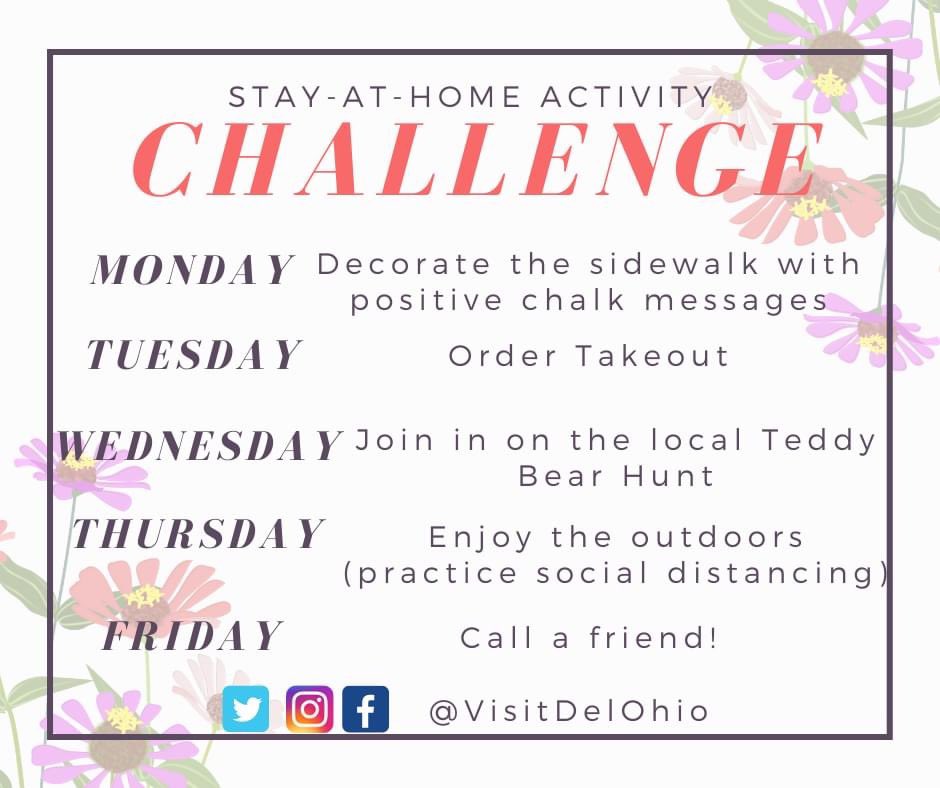 STAY-AT-HOME ACTIVITY
CHALLENGE

MONDAY Decorate the sidewalk with positive chalk messages

TUESDAY Order Takeout

WEDNESDAY Join in on the local Teddy Bear Hunt

THURSDAY Enjoy the outdoors (practice social distancing)

FRIDAY Call a friend!

@VisitDelOhio